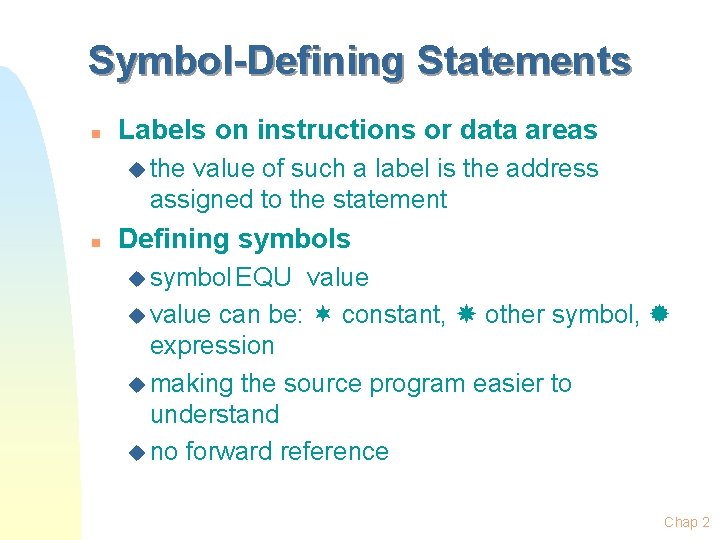 Symbol-Defining Statements

Labels on instructions or data areas

the value of such a label is the address assigned to the statement

Defining symbols

symbol EQU value

value can be: ✶ constant, ✷ other symbol, ✹ expression

making the source program easier to understand

no forward reference

Chap 2